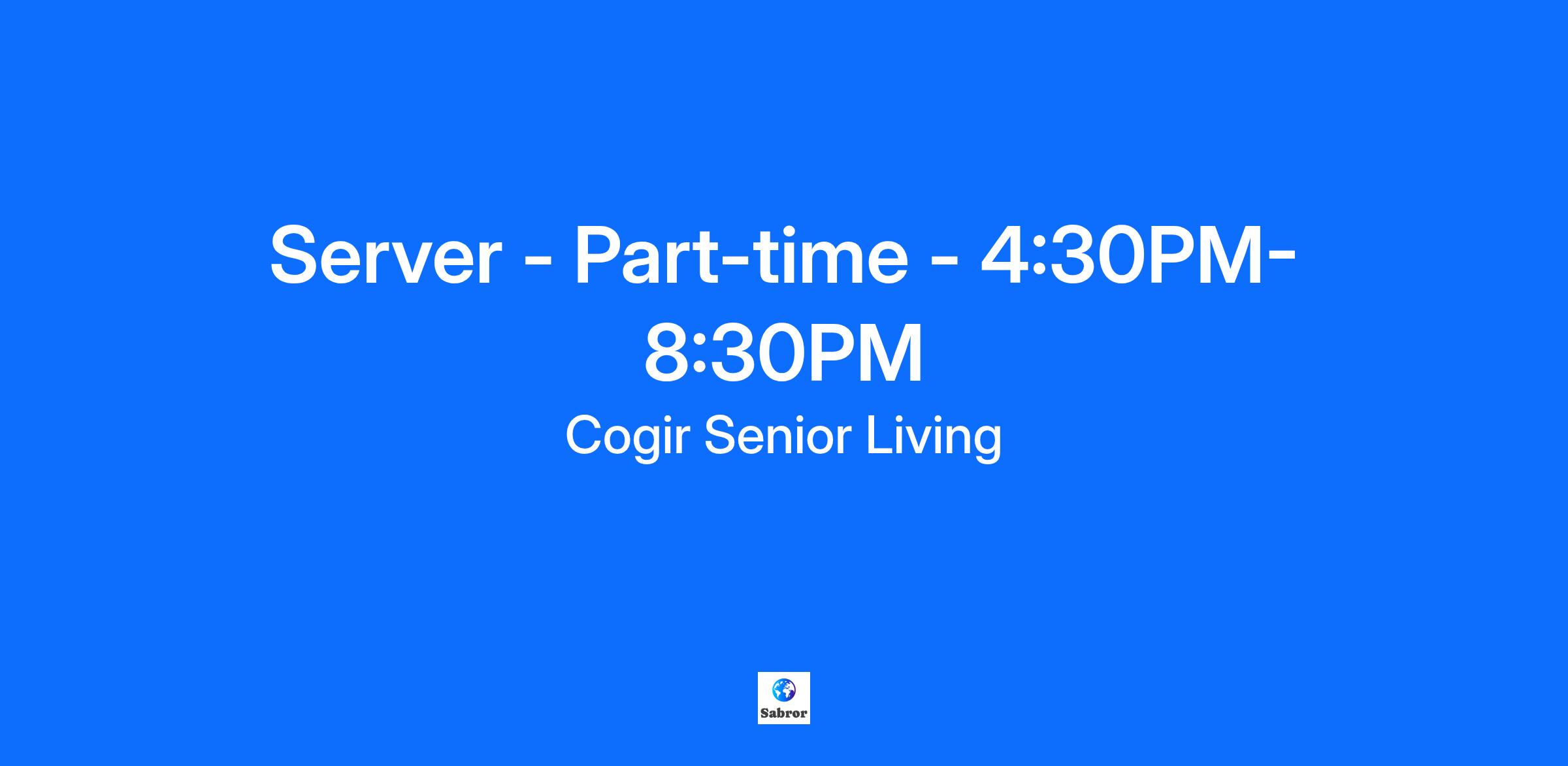 Server - Part-time - 4:30PM-8:30PM

Cogir Senior Living

Sabror